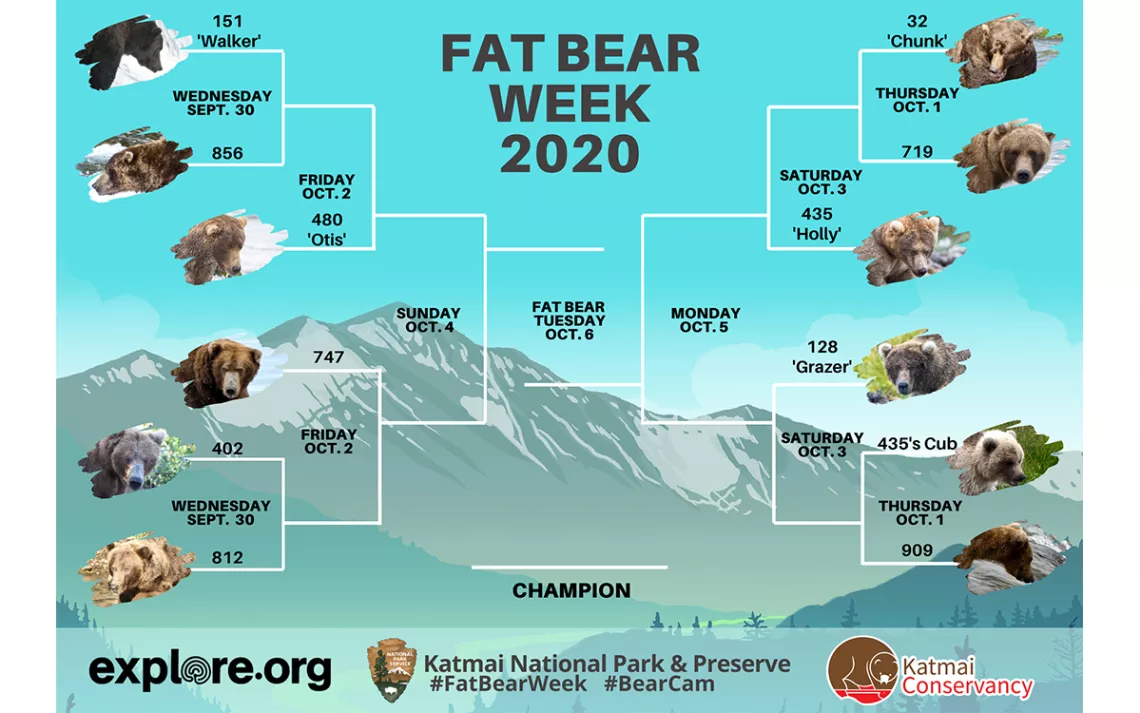 FAT BEAR WEEK 2020

151
'Walker'

WEDNESDAY
SEPT. 30

856

FRIDAY
OCT. 2

480
'Otis'

SUNDAY
OCT. 4

747

FRIDAY
OCT. 2

402

WEDNESDAY
SEPT. 30

812

FAT BEAR
TUESDAY
OCT. 6

CHAMPION

32
'Chunk'

THURSDAY
OCT. 1

719

SATURDAY
OCT. 3

435
'Holly'

MONDAY
OCT. 5

128
'Grazer'

SATURDAY
OCT. 3

435's Cub

THURSDAY
OCT. 1

909

explore.org

NATIONAL PARK SERVICE

Katmai National Park & Preserve
#FatBearWeek #BearCam

Katmai Conservancy